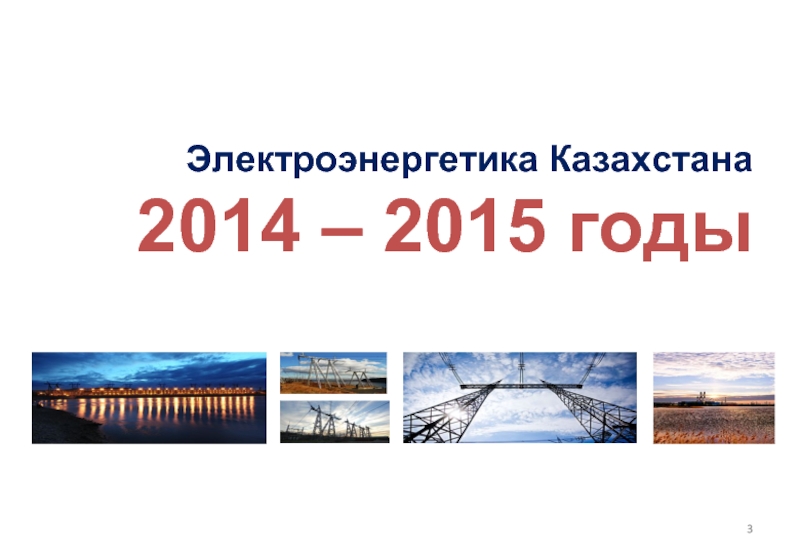 Электроэнергетика Казахстана

2014 – 2015 годы

3